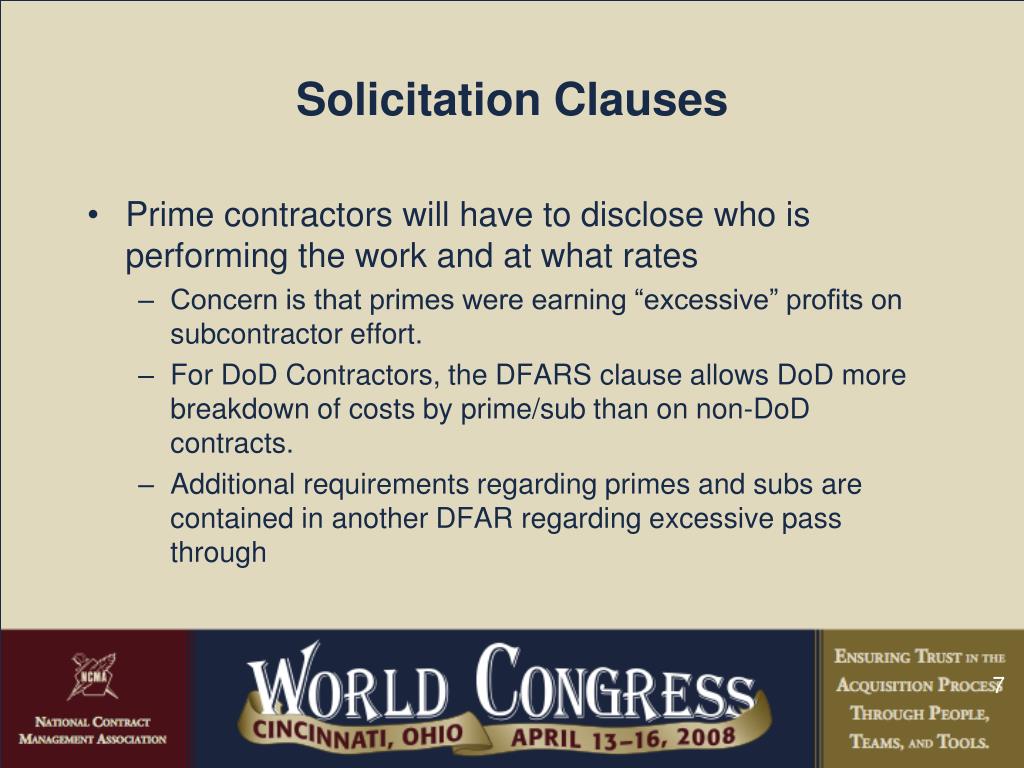 Solicitation Clauses

• Prime contractors will have to disclose who is performing the work and at what rates

– Concern is that primes were earning “excessive” profits on subcontractor effort.

– For DoD Contractors, the DFARS clause allows DoD more breakdown of costs by prime/sub than on non-DoD contracts.

– Additional requirements regarding primes and subs are contained in another DFAR regarding excessive pass through

NCMA

NATIONAL CONTRACT MANAGEMENT ASSOCIATION

WORLD CONGRESS

CINCINNATI, OHIO APRIL 13–16, 2008

ENSURING TRUST IN THE ACQUISITION PROCESS THROUGH PEOPLE, TEAMS, AND TOOLS.

7